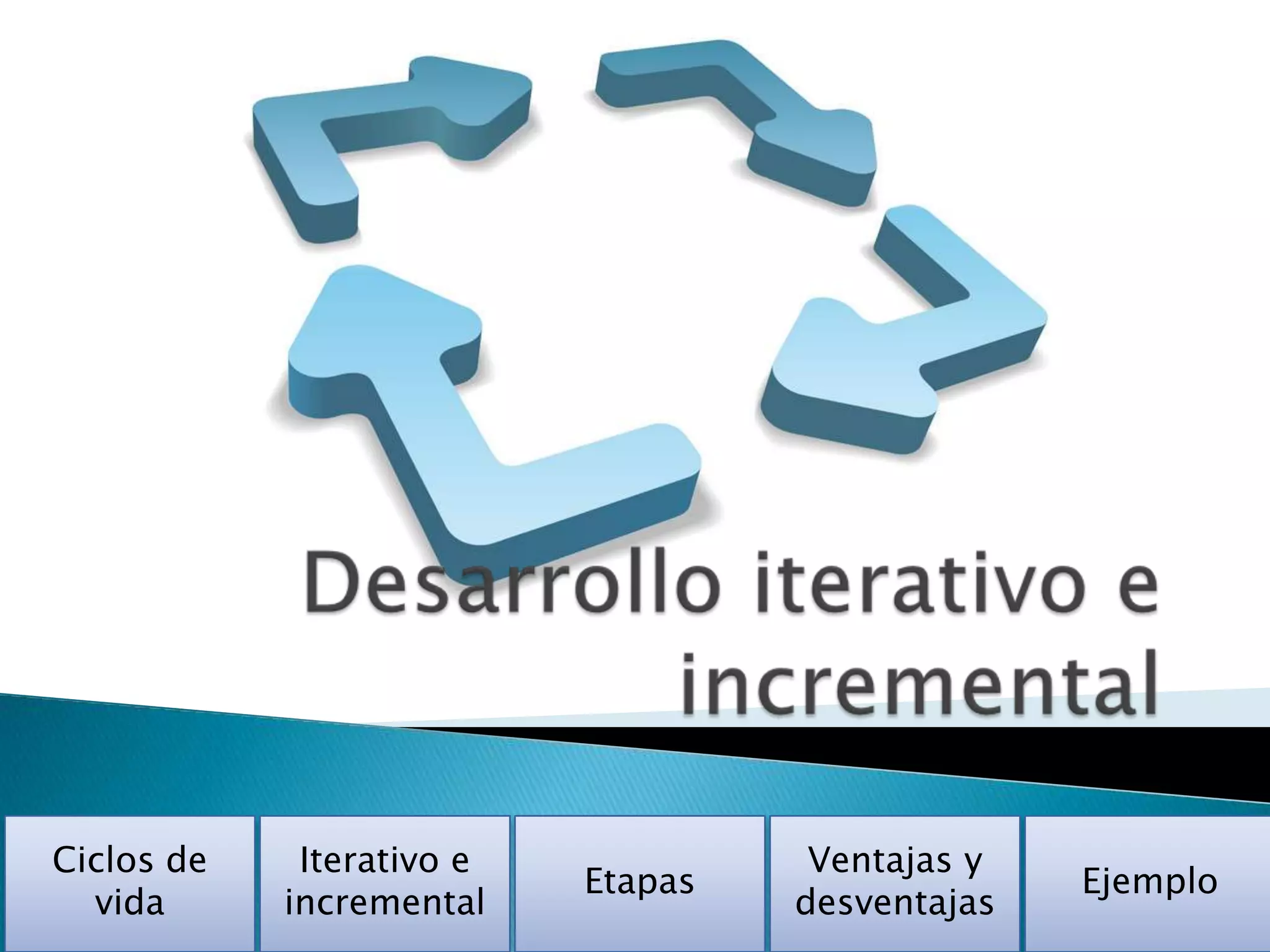 Desarrollo iterativo e incremental

Ciclos de vida

Iterativo e incremental

Etapas

Ventajas y desventajas

Ejemplo